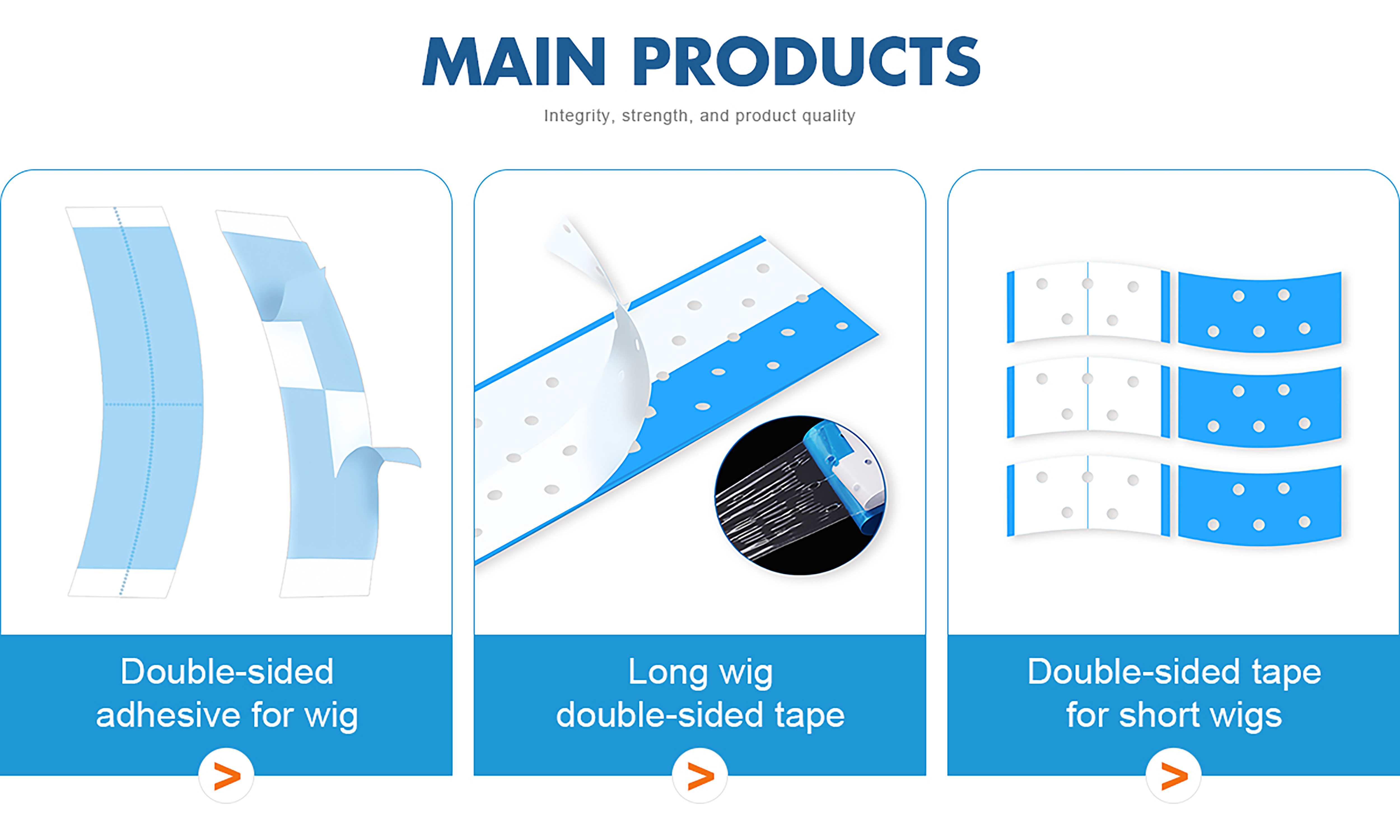 MAIN PRODUCTS

Integrity, strength, and product quality

Double-sided adhesive for wig

>

Long wig double-sided tape

>

Double-sided tape for short wigs

>